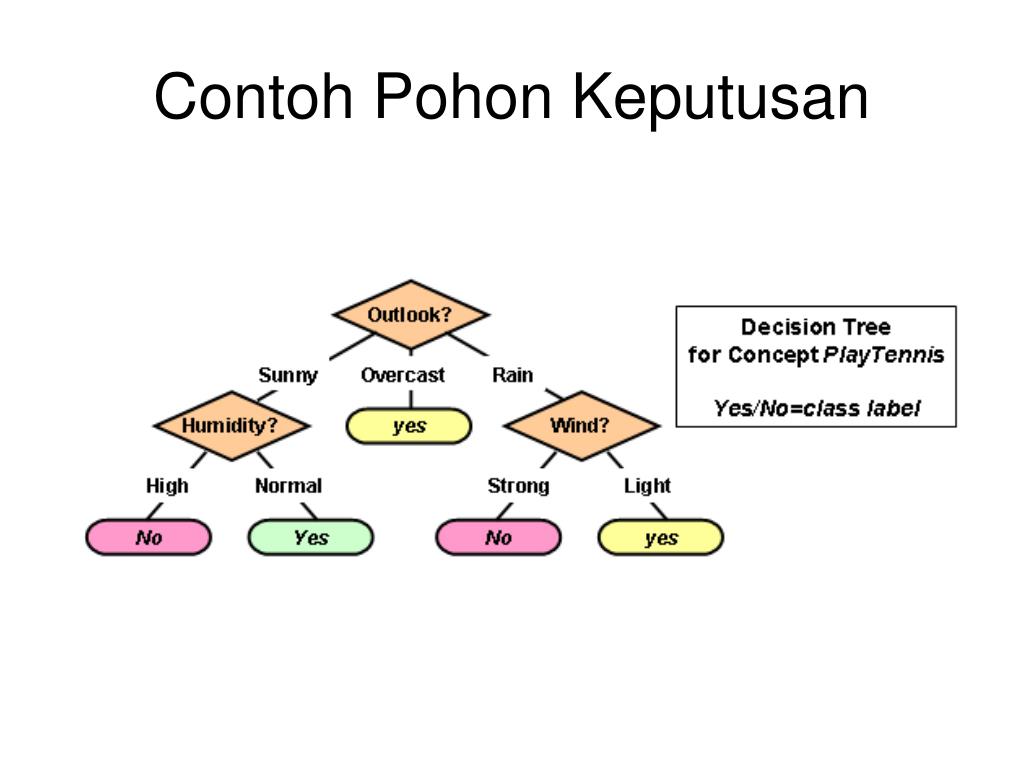 Contoh Pohon Keputusan

Outlook?

Sunny

Overcast

Rain

Humidity?

yes

Wind?

High

Normal

Strong

Light

No

Yes

No

yes

Decision Tree for Concept PlayTennis

Yes/No=class label